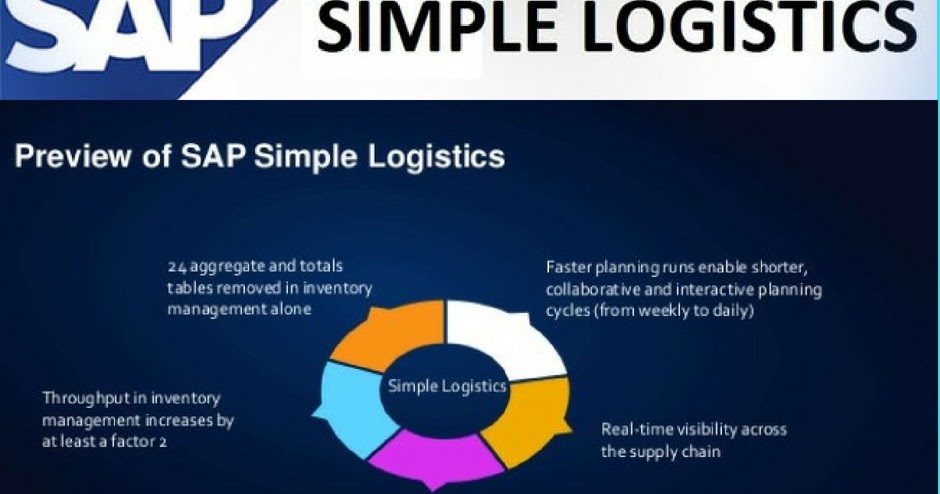 SAP SIMPLE LOGISTICS

Preview of SAP Simple Logistics

24 aggregate and totals tables removed in inventory management alone

Faster planning runs enable shorter, collaborative and interactive planning cycles (from weekly to daily)

Simple Logistics

Throughput in inventory management increases by at least a factor 2

Real-time visibility across the supply chain